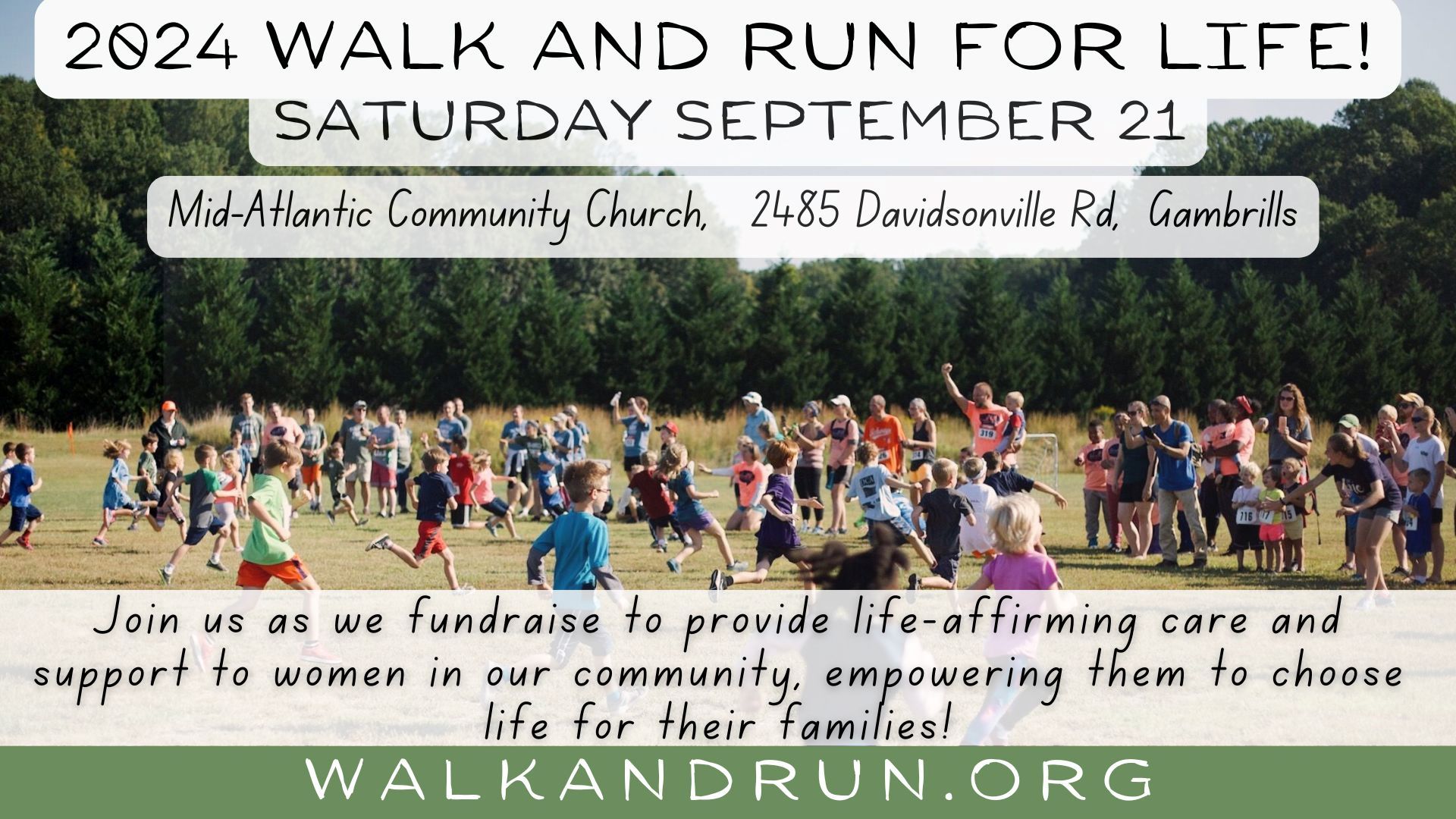 2024 WALK AND RUN FOR LIFE!
SATURDAY SEPTEMBER 21

Mid-Atlantic Community Church, 2485 Davidsonville Rd, Gambrills

319

716

Join us as we fundraise to provide life-affirming care and support to women in our community, empowering them to choose life for their families!

WALKANDRUN.ORG